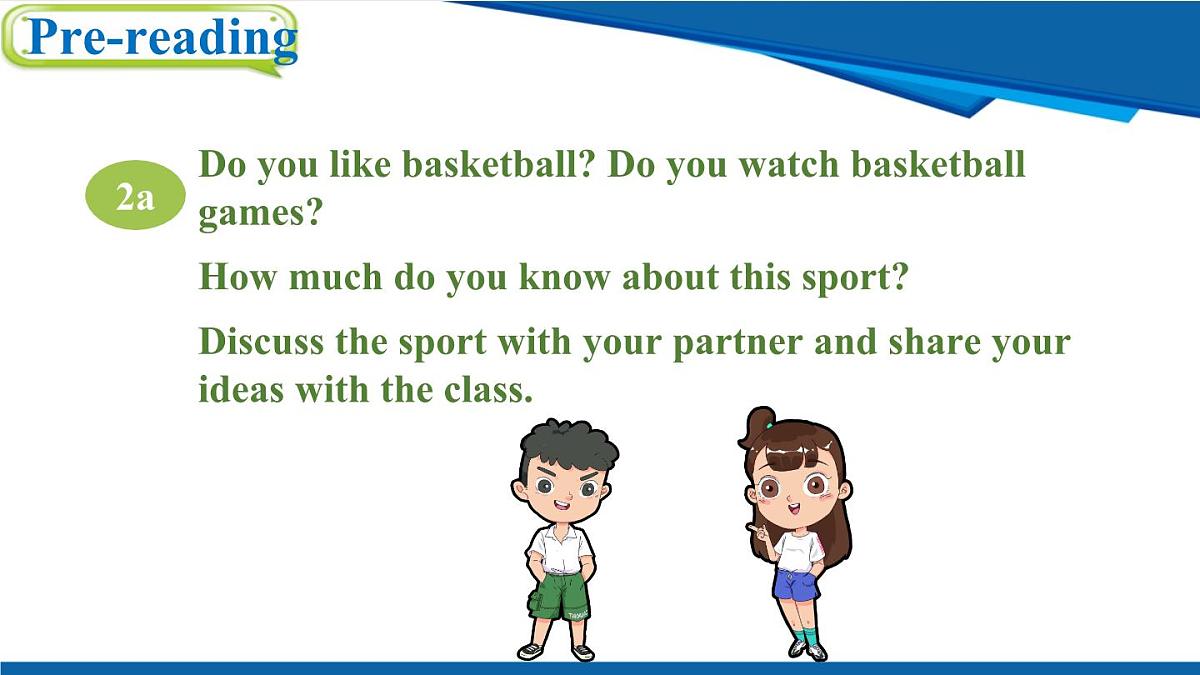 Pre-reading

2a

Do you like basketball? Do you watch basketball games?

How much do you know about this sport?

Discuss the sport with your partner and share your ideas with the class.